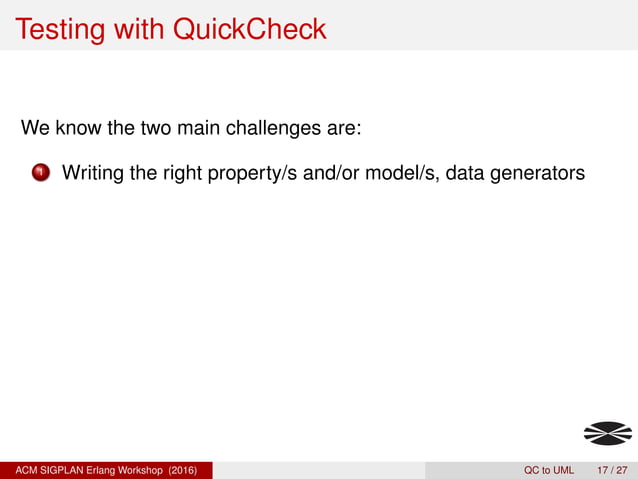 Testing with QuickCheck

We know the two main challenges are:

1 Writing the right property/s and/or model/s, data generators

ACM SIGPLAN Erlang Workshop (2016)

QC to UML 17 / 27